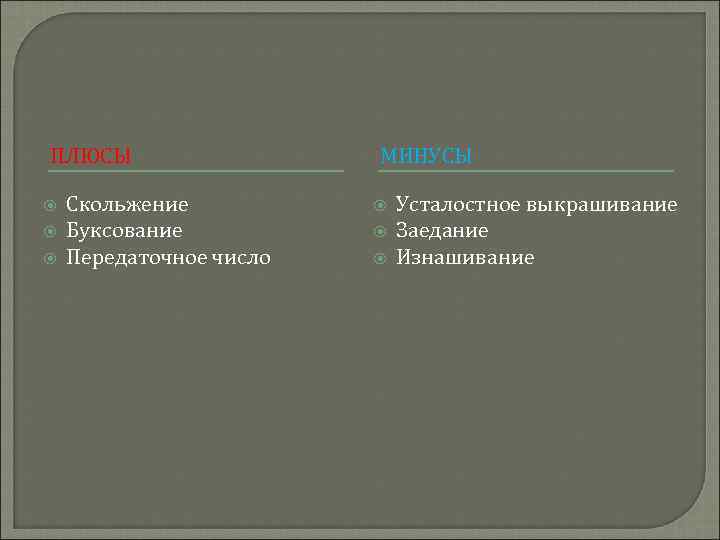 ПЛЮСЫ

Скольжение
Буксование
Передаточное число

МИНУСЫ

Усталостное выкрашивание
Заедание
Изнашивание